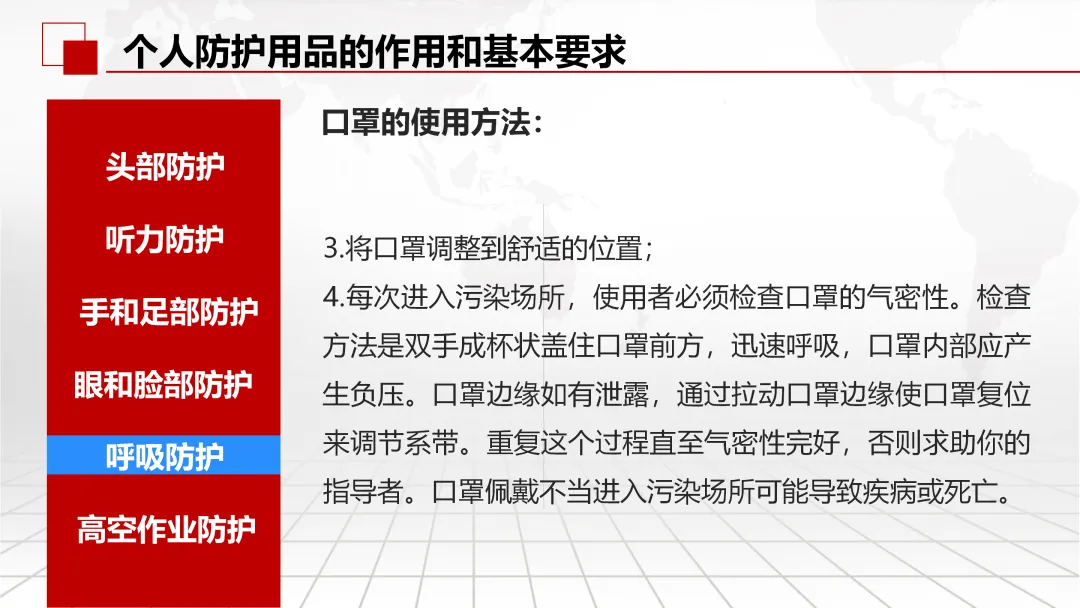 个人防护用品的作用和基本要求

头部防护
听力防护
手和足部防护
眼和脸部防护
呼吸防护
高空作业防护

口罩的使用方法：

3.将口罩调整到舒适的位置；
4.每次进入污染场所，使用者必须检查口罩的气密性。检查方法是双手成杯状盖住口罩前方，迅速呼吸，口罩内部应产生负压。口罩边缘如有泄露，通过拉动口罩边缘使口罩复位来调节系带。重复这个过程直至气密性完好，否则求助你的指导者。口罩佩戴不当进入污染场所可能导致疾病或死亡。